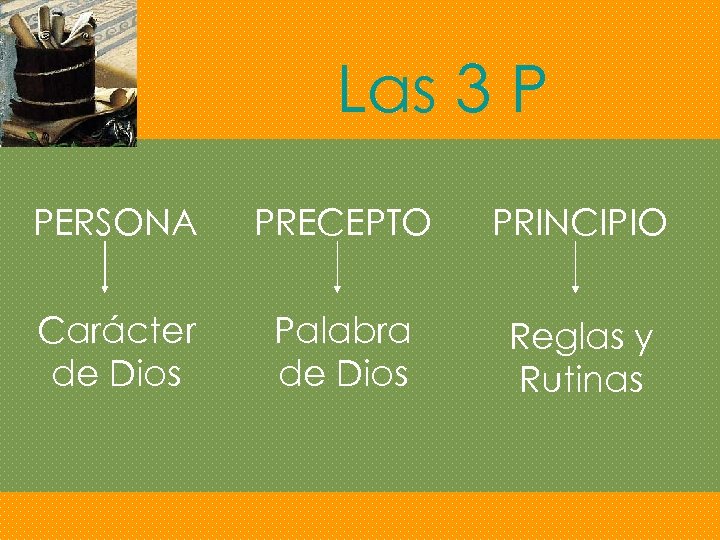 Las 3 P

PERSONA

Carácter de Dios

PRECEPTO

Palabra de Dios

PRINCIPIO

Reglas y Rutinas